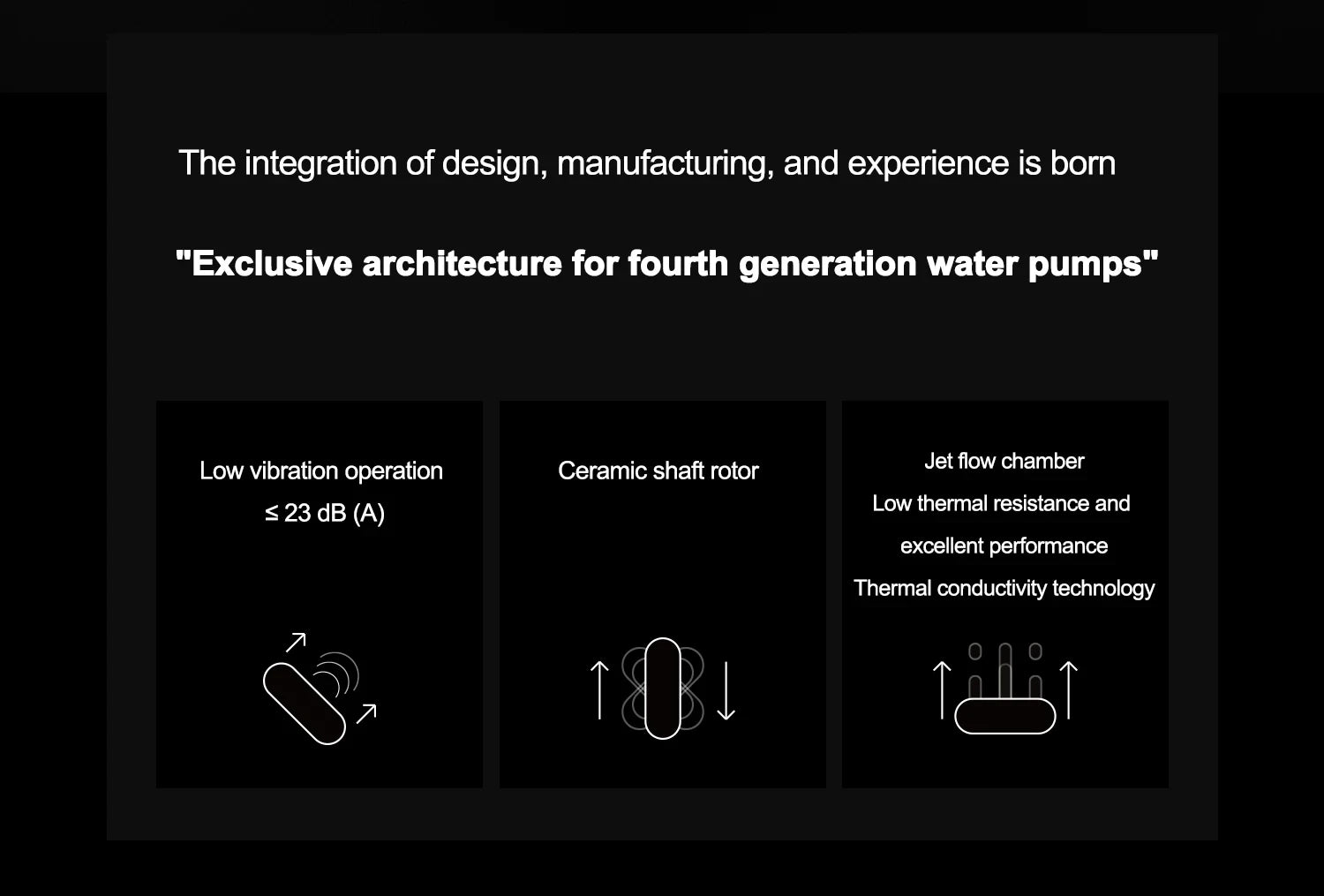 The integration of design, manufacturing, and experience is born

"Exclusive architecture for fourth generation water pumps"

Low vibration operation
≤ 23 dB (A)

Ceramic shaft rotor

Jet flow chamber
Low thermal resistance and excellent performance
Thermal conductivity technology